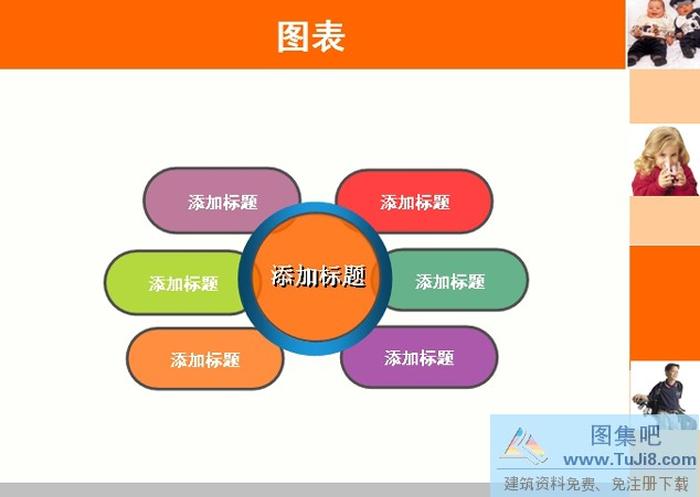 图表

添加标题

添加标题

添加标题

添加标题

添加标题

添加标题

添加标题

图集吧
www.TuJi8.com
建筑资料免费、免注册下载